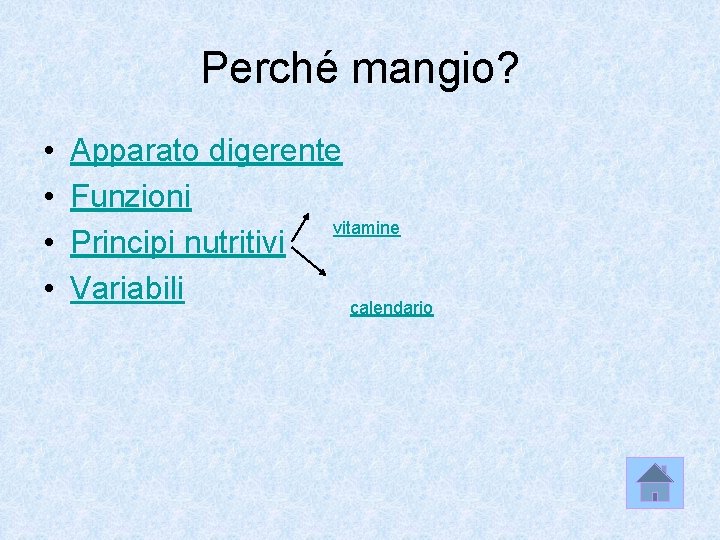 Perché mangio?

• Apparato digerente
• Funzioni
• Principi nutritivi
• Variabili

vitamine

calendario